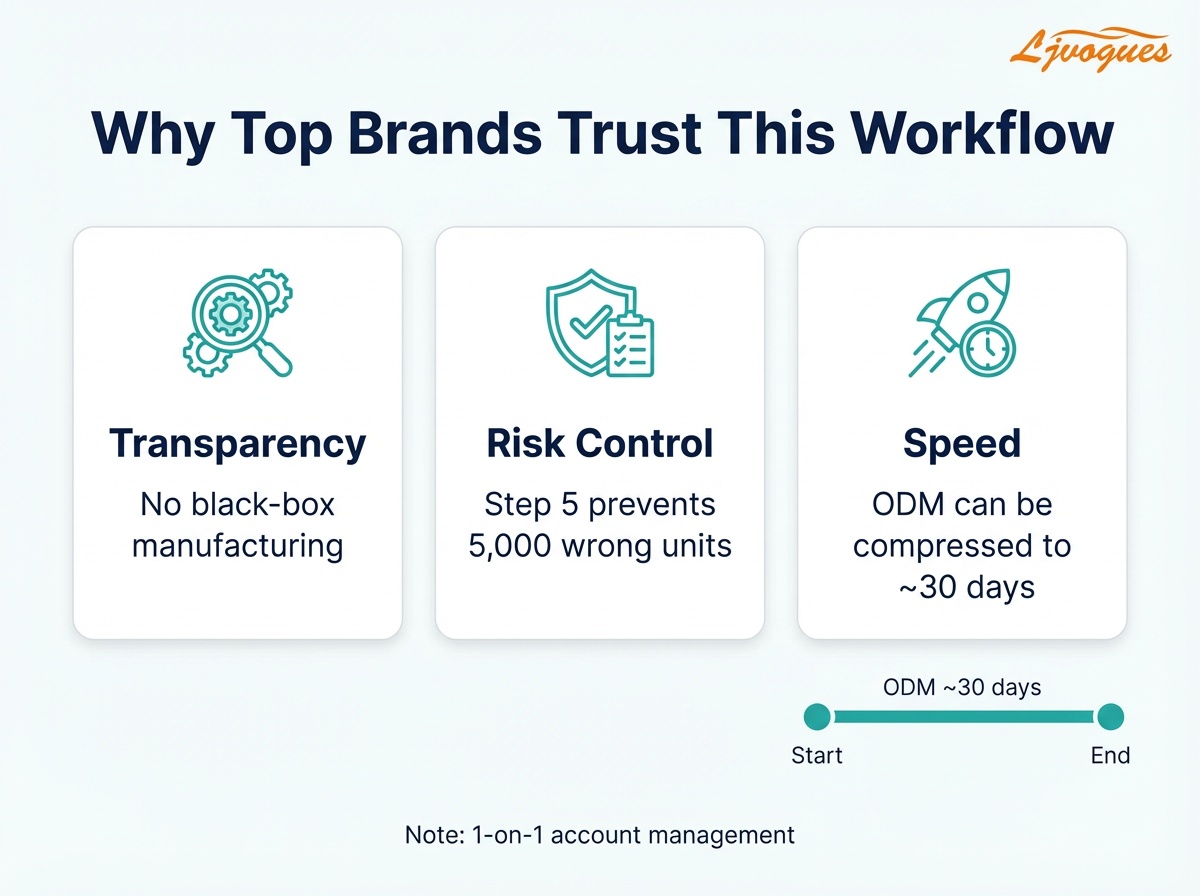 Ljvogues

Why Top Brands Trust This Workflow

Transparency
No black-box manufacturing

Risk Control
Step 5 prevents 5,000 wrong units

Speed
ODM can be compressed to ~30 days

ODM ~30 days
Start
End

Note: 1-on-1 account management